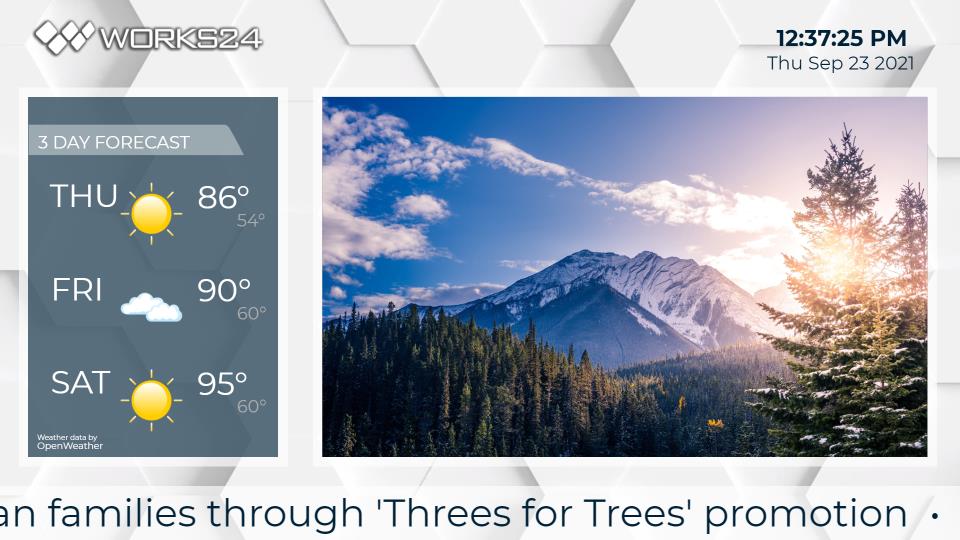 WORKS24

12:37:25 PM
Thu Sep 23 2021

3 DAY FORECAST

THU 86° 54°

FRI 90° 60°

SAT 95° 60°

Weather data by OpenWeather

an families through 'Threes for Trees' promotion •